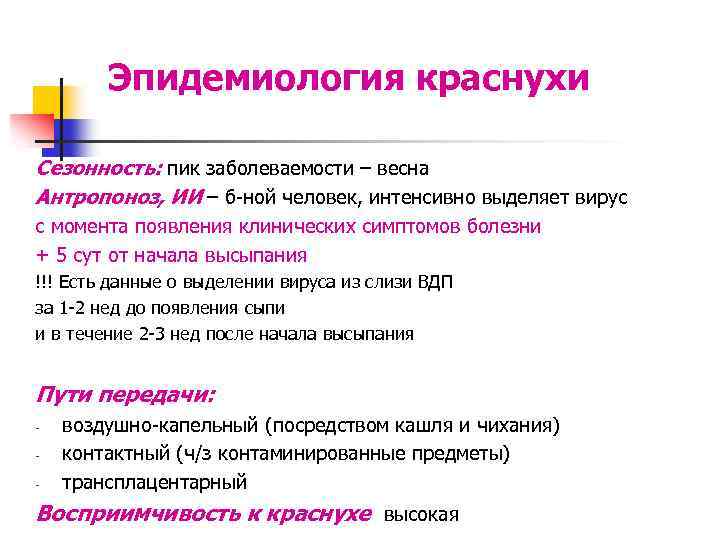 Эпидемиология краснухи

Сезонность: пик заболеваемости – весна
Антропоноз, ИИ – б-ной человек, интенсивно выделяет вирус с момента появления клинических симптомов болезни + 5 сут от начала высыпания
!!! Есть данные о выделении вируса из слизи ВДП за 1-2 нед до появления сыпи и в течение 2-3 нед после начала высыпания

Пути передачи:
- воздушно-капельный (посредством кашля и чихания)
- контактный (ч/з контаминированные предметы)
- трансплацентарный

Восприимчивость к краснухе высокая